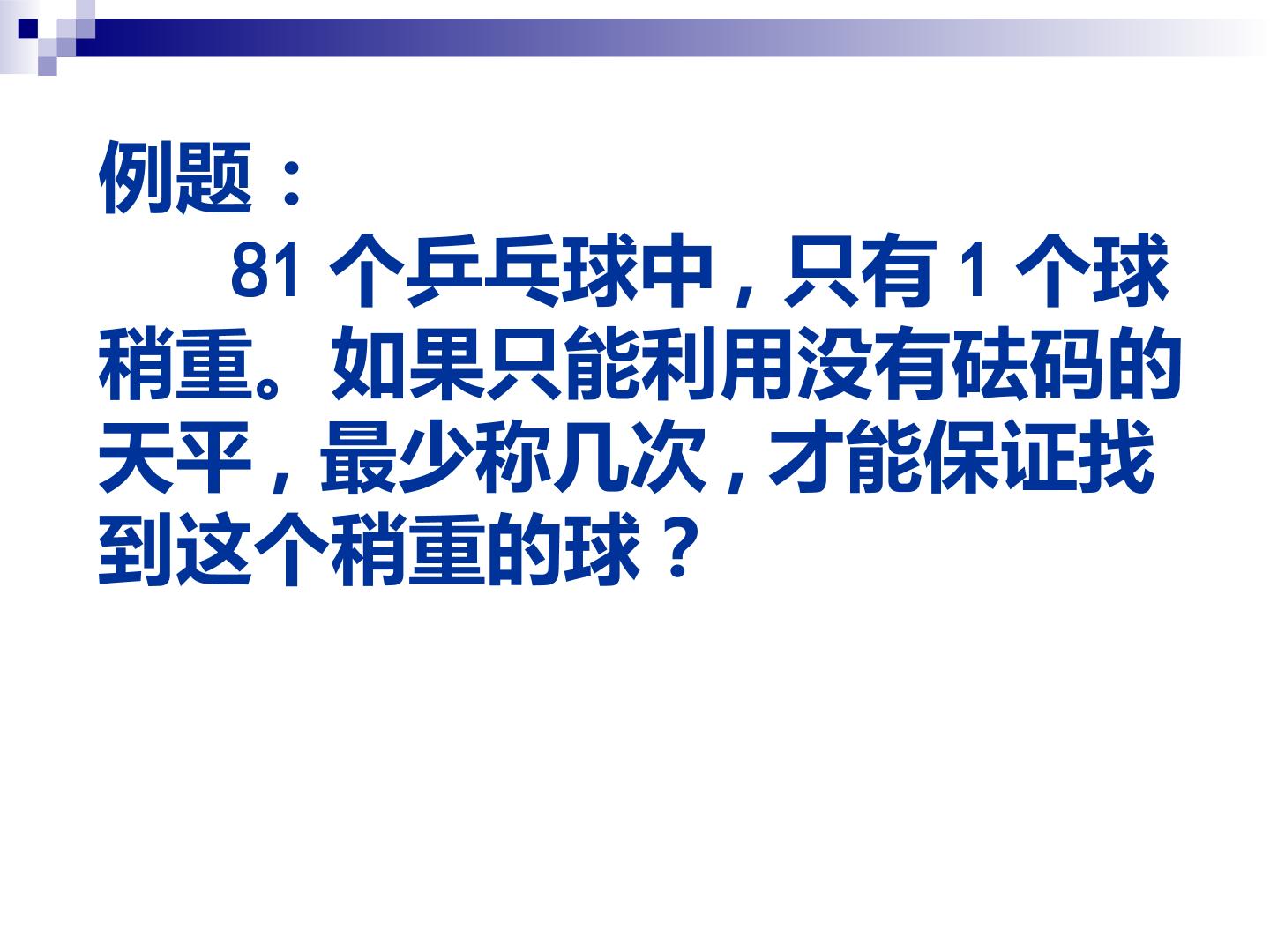 例题：

81 个乒乓球中，只有 1 个球稍重。如果只能利用没有砝码的天平，最少称几次，才能保证找到这个稍重的球？